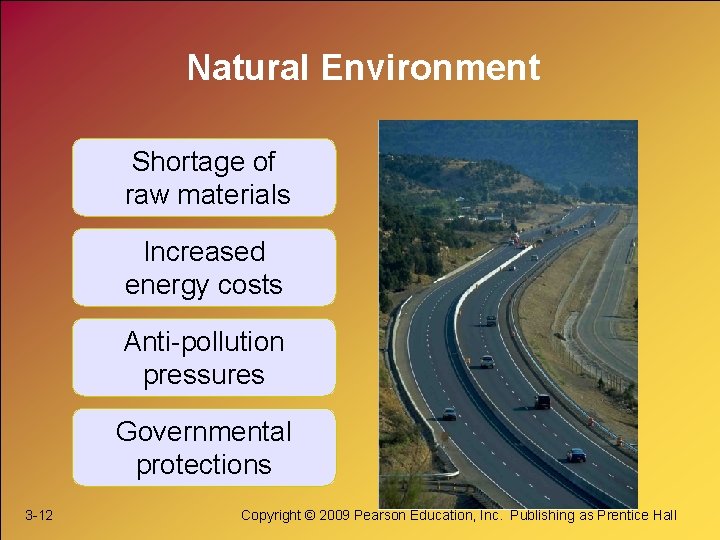 Natural Environment

Shortage of raw materials

Increased energy costs

Anti-pollution pressures

Governmental protections

3-12

Copyright © 2009 Pearson Education, Inc. Publishing as Prentice Hall